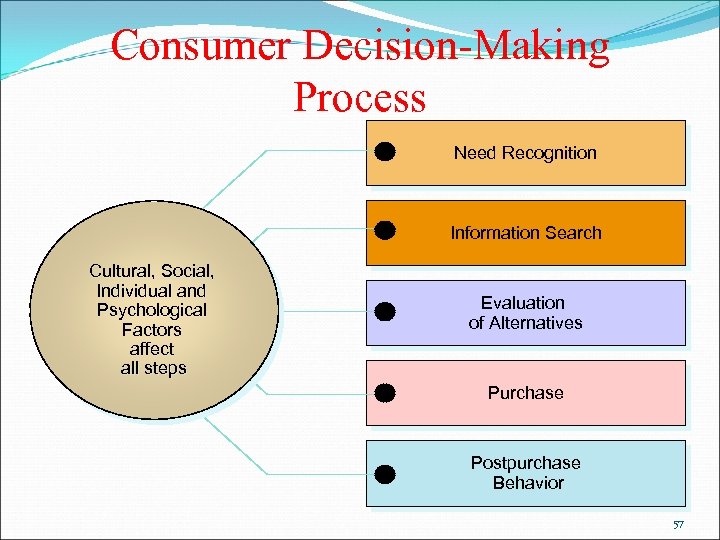 Consumer Decision-Making Process

Cultural, Social, Individual and Psychological Factors affect all steps

Need Recognition

Information Search

Evaluation of Alternatives

Purchase

Postpurchase Behavior

57